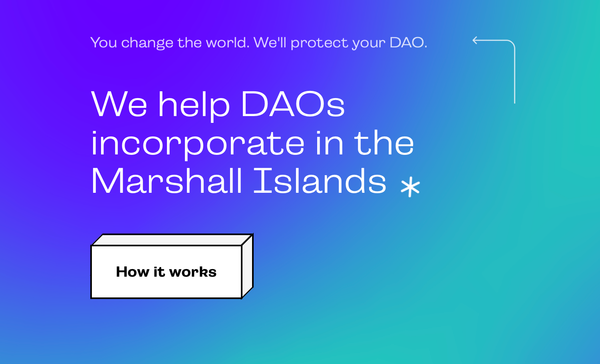 You change the world. We'll protect your DAO.

We help DAOs incorporate in the Marshall Islands *

How it works